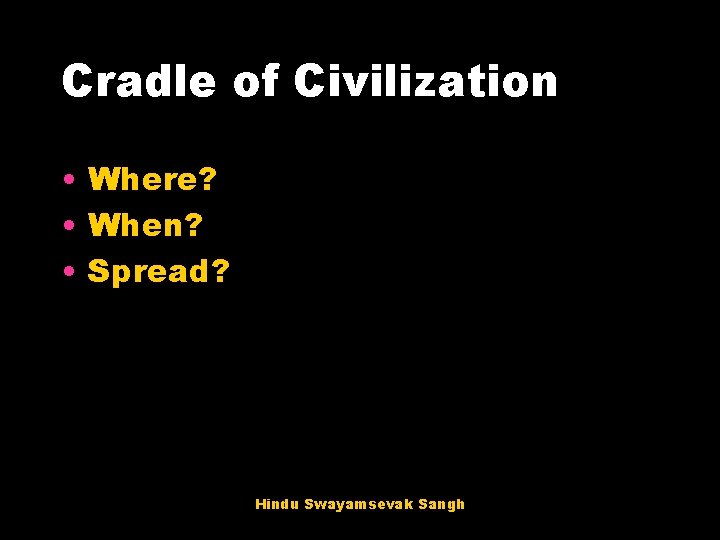 Cradle of Civilization

• Where?
• When?
• Spread?

Hindu Swayamsevak Sangh